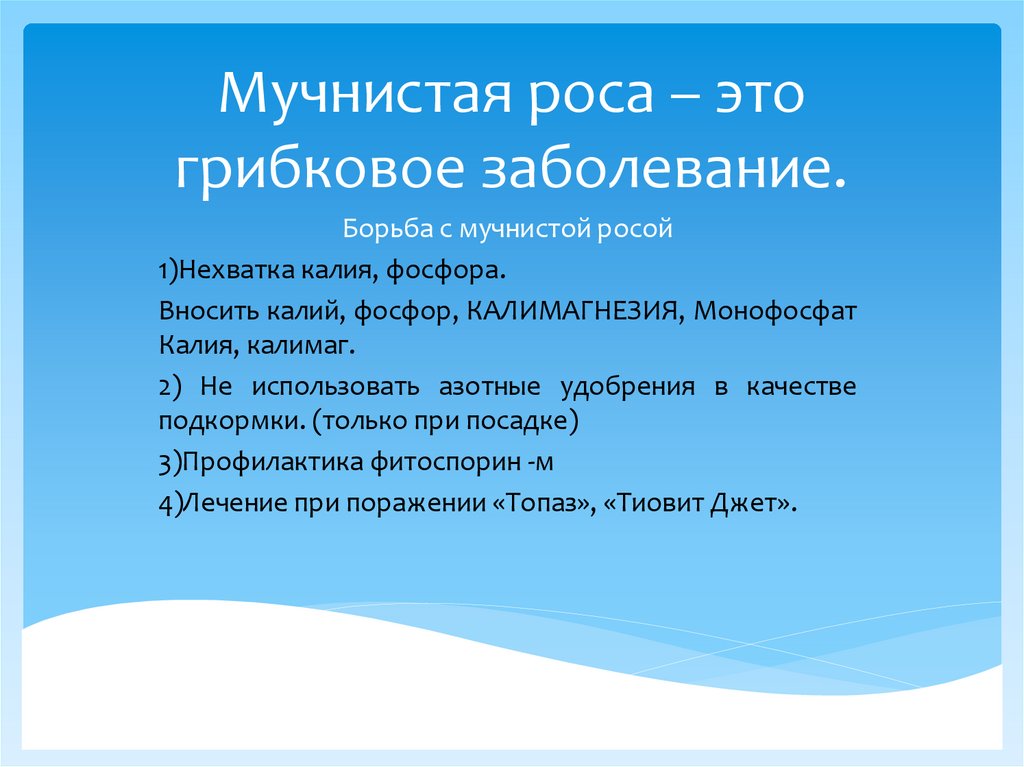 Мучнистая роса – это грибковое заболевание.

Борьба с мучнистой росой

1)Нехватка калия, фосфора.

Вносить калий, фосфор, КАЛИМАГНЕЗИЯ, Монофосфат Калия, калимаг.

2) Не использовать азотные удобрения в качестве подкормки. (только при посадке)

3)Профилактика фитоспорин -м

4)Лечение при поражении «Топаз», «Тиовит Джет».